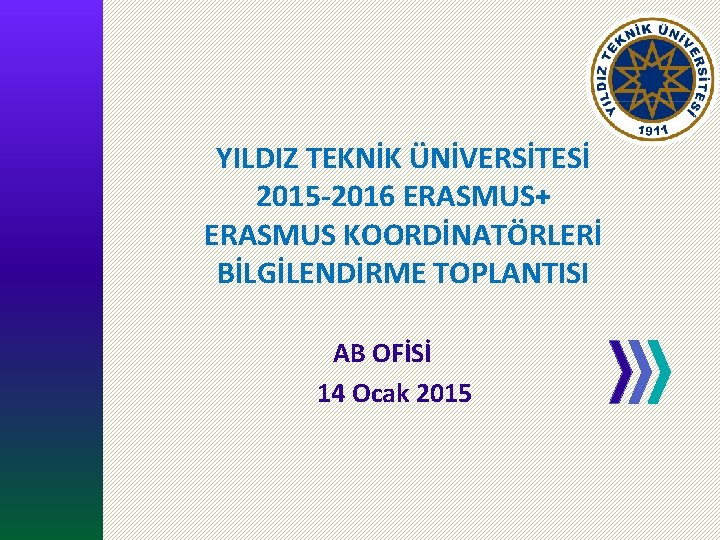 YILDIZ TEKNİK ÜNİVERSİTESİ
1911

YILDIZ TEKNİK ÜNİVERSİTESİ
2015-2016 ERASMUS+
ERASMUS KOORDİNATÖRLERİ
BİLGİLENDİRME TOPLANTISI

AB OFİSİ
14 Ocak 2015